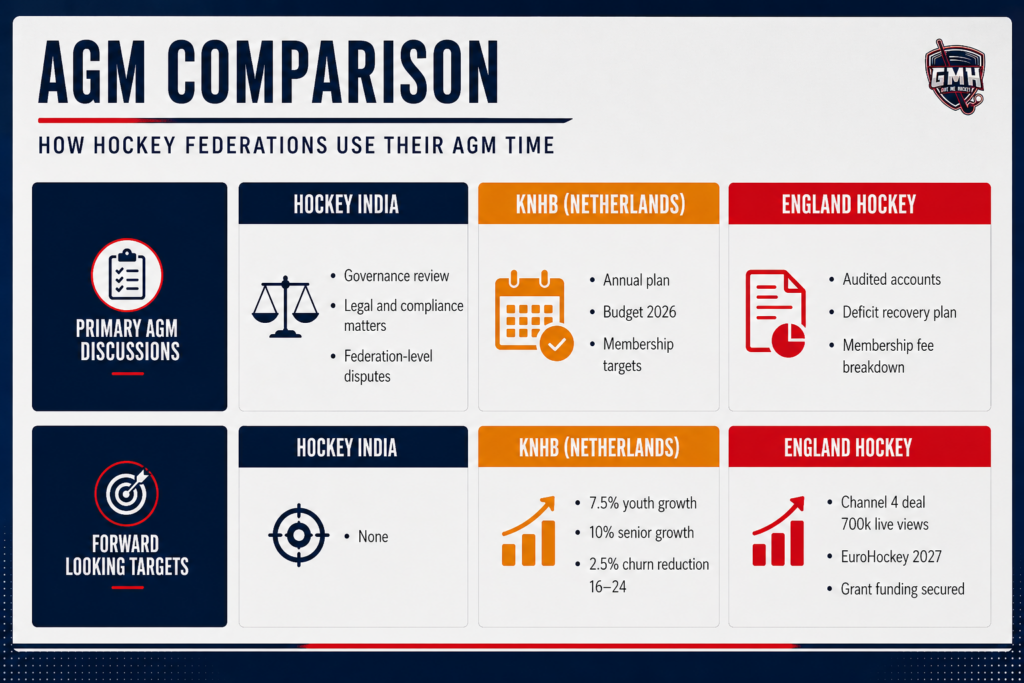 AGM COMPARISON

HOW HOCKEY FEDERATIONS USE THEIR AGM TIME

GMH
GIVE ME HOCKEY

PRIMARY AGM DISCUSSIONS

HOCKEY INDIA
- Governance review
- Legal and compliance matters
- Federation-level disputes

KNHB (NETHERLANDS)
- Annual plan
- Budget 2026
- Membership targets

ENGLAND HOCKEY
- Audited accounts
- Deficit recovery plan
- Membership fee breakdown

FORWARD LOOKING TARGETS

HOCKEY INDIA
- None

KNHB (NETHERLANDS)
- 7.5% youth growth
- 10% senior growth
- 2.5% churn reduction 16–24

ENGLAND HOCKEY
- Channel 4 deal 700k live views
- EuroHockey 2027
- Grant funding secured